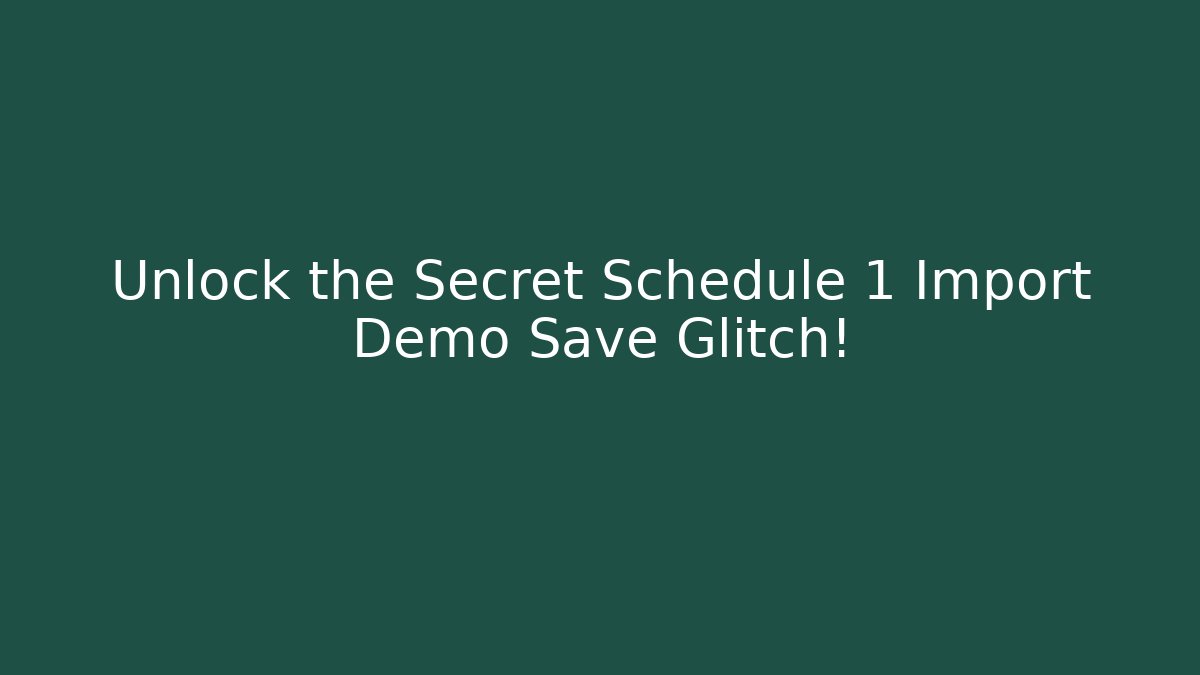 Unlock the Secret Schedule 1 Import Demo Save Glitch!